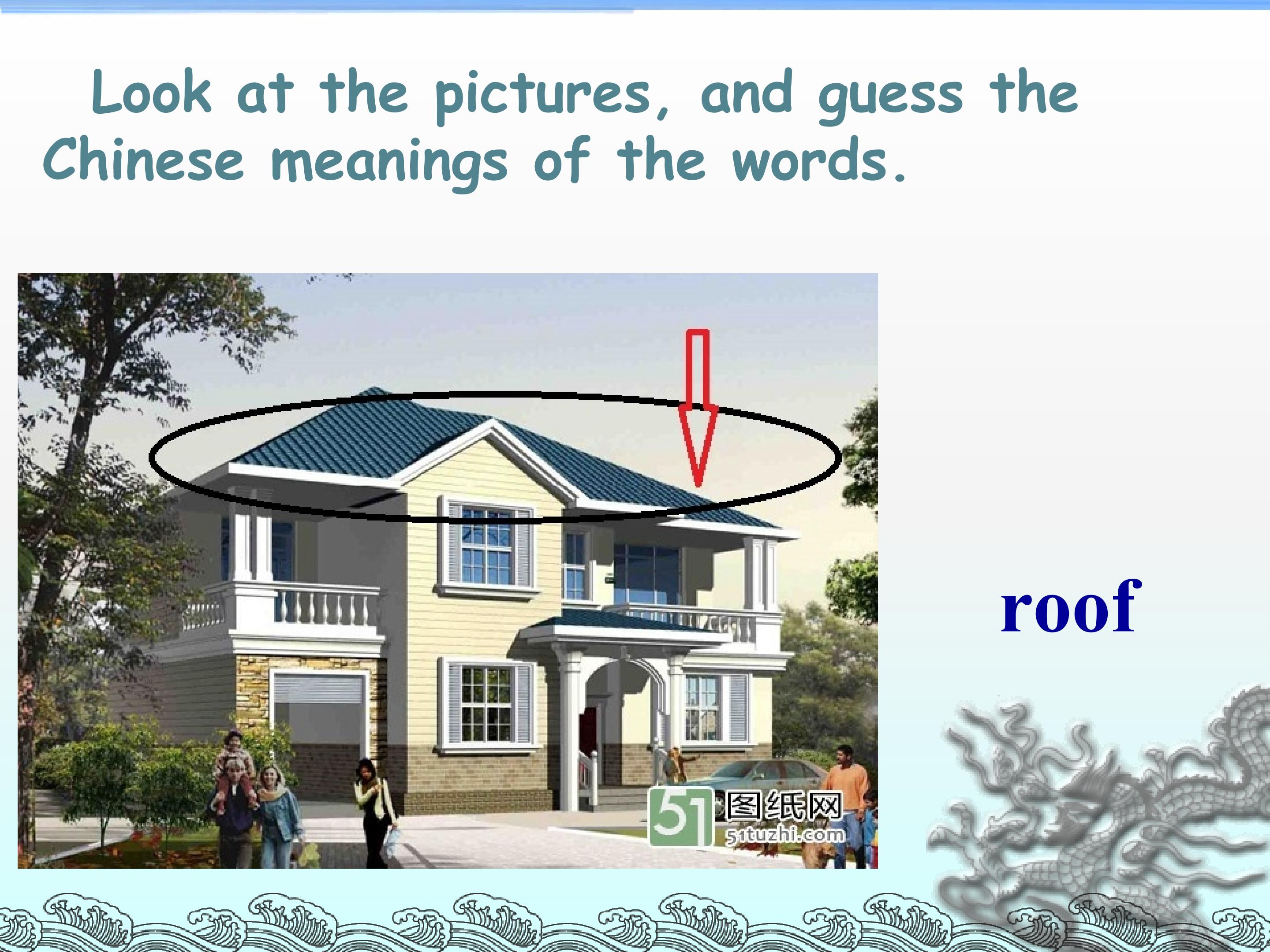 Look at the pictures, and guess the Chinese meanings of the words.

roof

51图纸网
51tuzhi.com